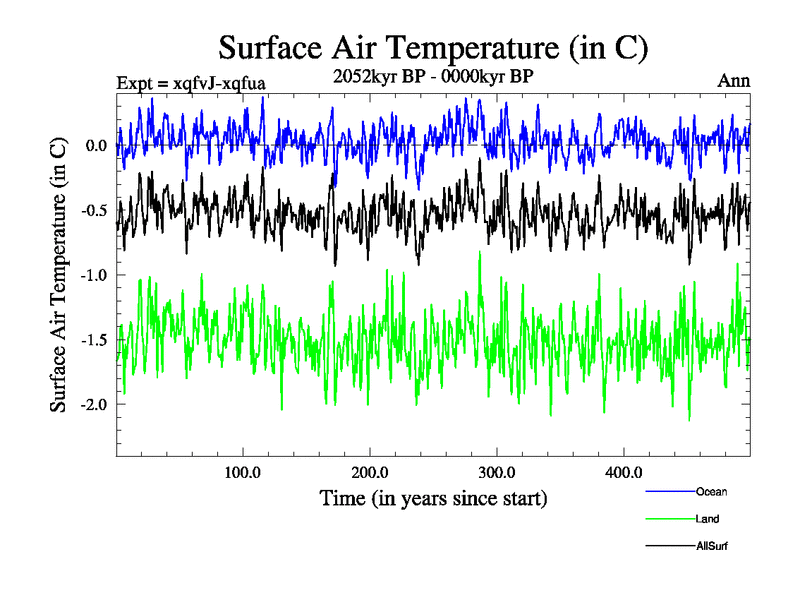 Surface Air Temperature (in C)

Expt = xqfvJ-xqfua

2052kyr BP - 0000kyr BP

Ann

Surface Air Temperature (in C)

0.0

-0.5

-1.0

-1.5

-2.0

100.0

200.0

300.0

400.0

Time (in years since start)

Ocean

Land

AllSurf